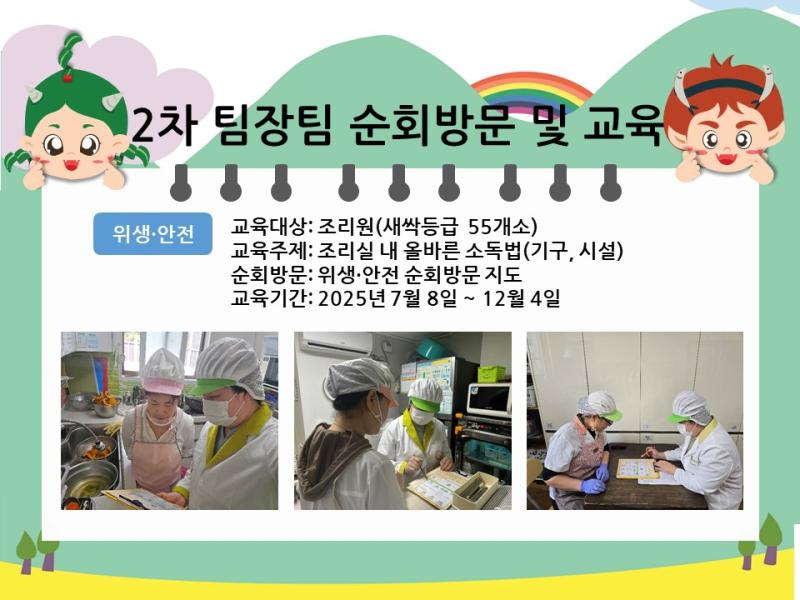 2차 팀장팀 순회방문 및 교육

위생·안전

교육대상: 조리원(새싹등급 55개소)
교육주제: 조리실 내 올바른 소독법(기구, 시설)
순회방문: 위생·안전 순회방문 지도
교육기간: 2025년 7월 8일 ~ 12월 4일